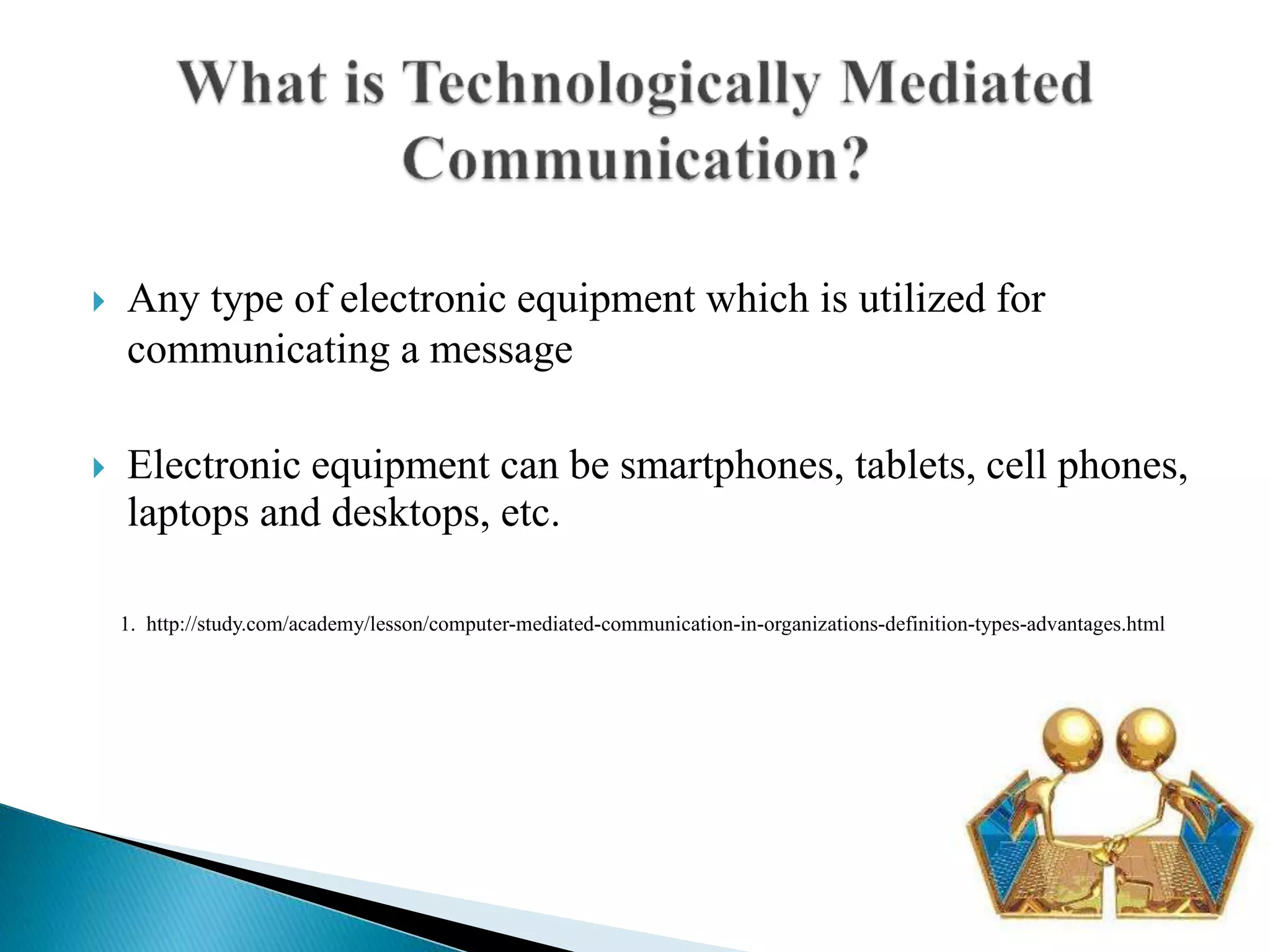 What is Technologically Mediated Communication?

Any type of electronic equipment which is utilized for communicating a message

Electronic equipment can be smartphones, tablets, cell phones, laptops and desktops, etc.

1. http://study.com/academy/lesson/computer-mediated-communication-in-organizations-definition-types-advantages.html